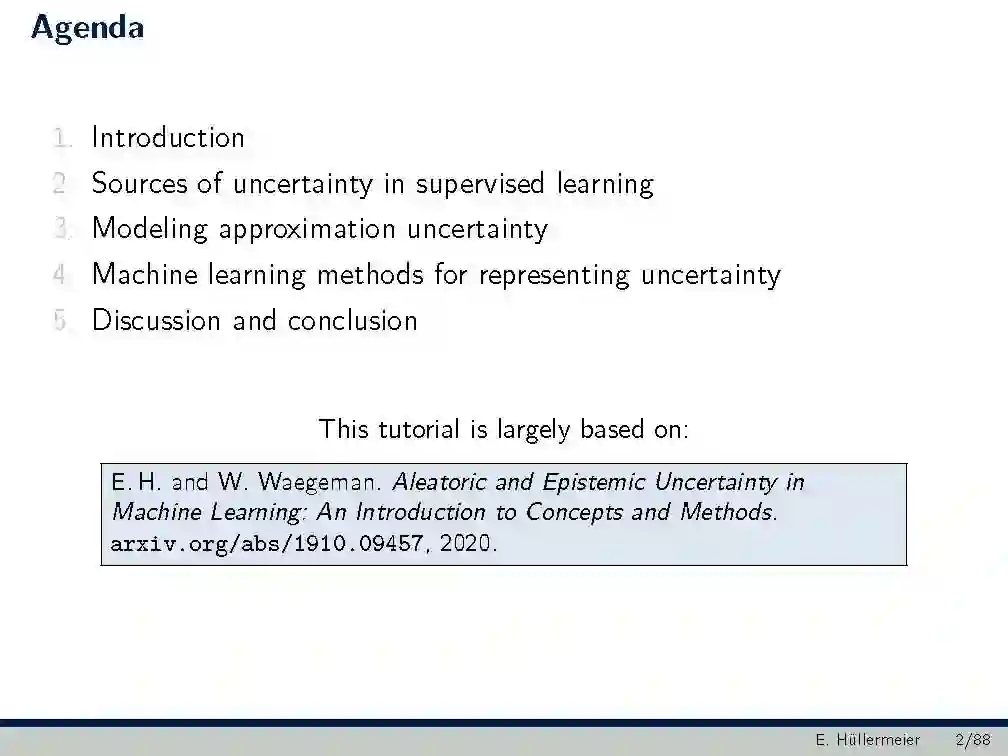 Agenda

1. Introduction
2. Sources of uncertainty in supervised learning
3. Modeling approximation uncertainty
4. Machine learning methods for representing uncertainty
5. Discussion and conclusion

This tutorial is largely based on:

E. H. and W. Waegeman. Aleatoric and Epistemic Uncertainty in Machine Learning: An Introduction to Concepts and Methods. arxiv.org/abs/1910.09457, 2020.

E. Hüllermeier 2/88